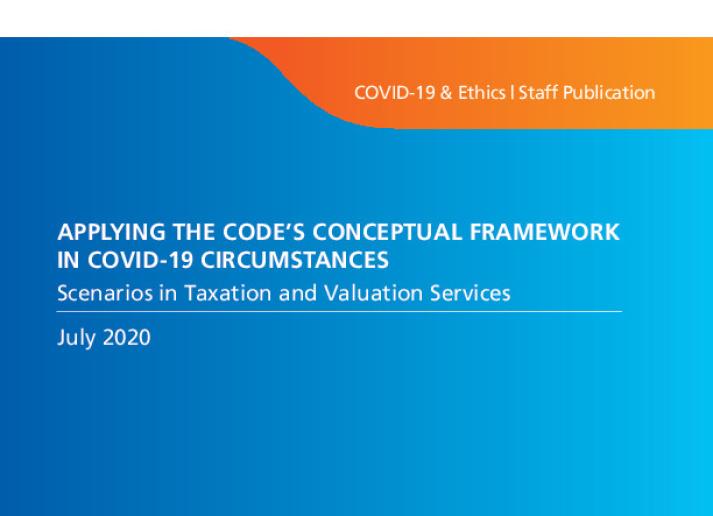 COVID-19 & Ethics | Staff Publication

APPLYING THE CODE'S CONCEPTUAL FRAMEWORK IN COVID-19 CIRCUMSTANCES

Scenarios in Taxation and Valuation Services

July 2020